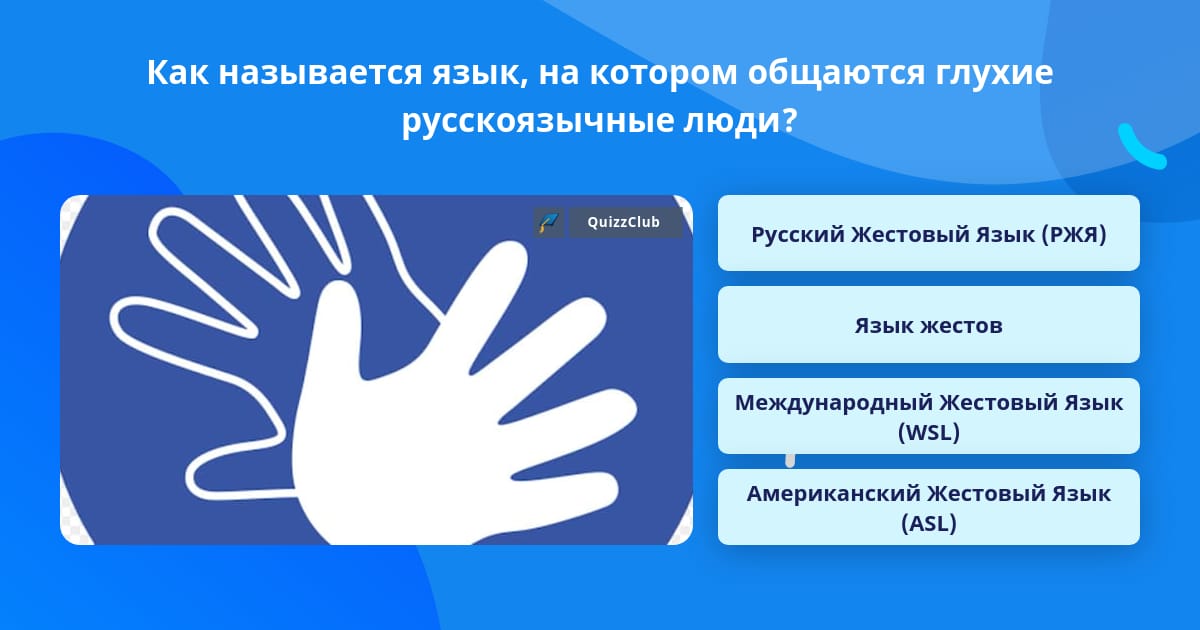 Как называется язык, на котором общаются глухие русскоязычные люди?

QuizzClub

Русский Жестовый Язык (РЖЯ)

Язык жестов

Международный Жестовый Язык (WSL)

Американский Жестовый Язык (ASL)